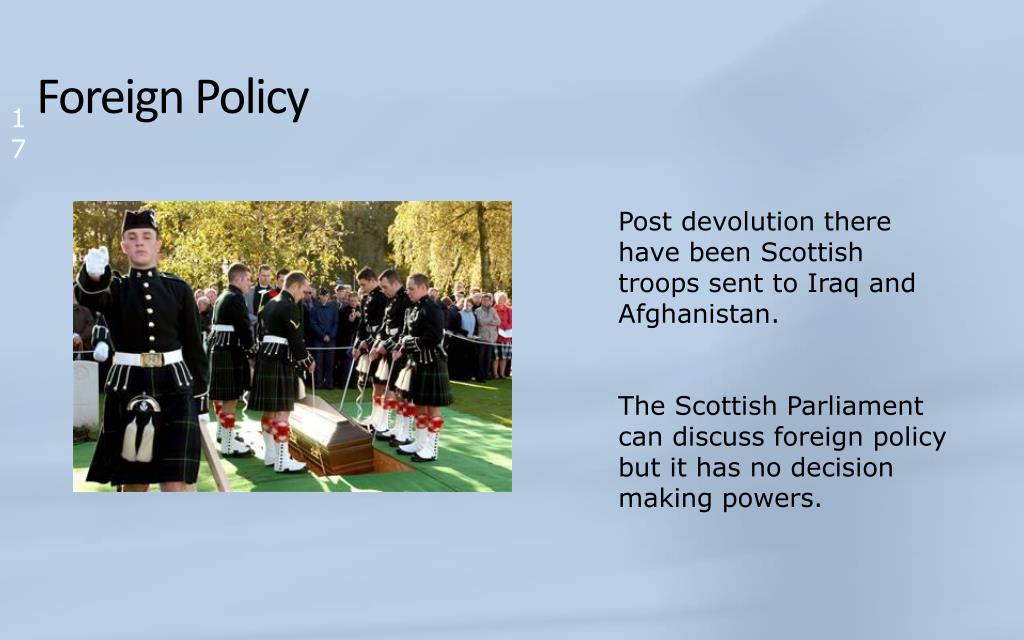 Foreign Policy

17

Post devolution there have been Scottish troops sent to Iraq and Afghanistan.

The Scottish Parliament can discuss foreign policy but it has no decision making powers.